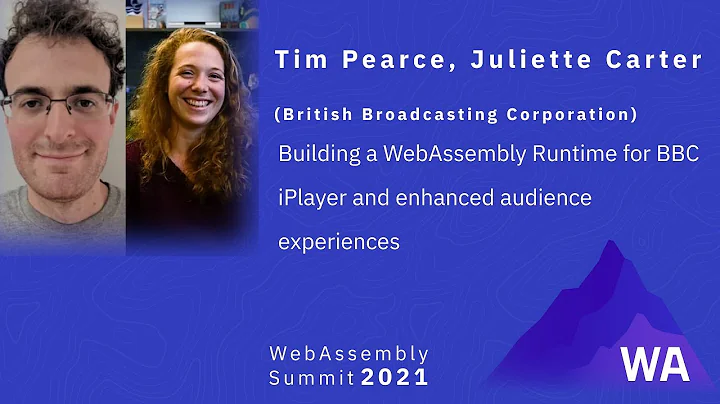 Tim Pearce, Juliette Carter

(British Broadcasting Corporation)

Building a WebAssembly Runtime for BBC iPlayer and enhanced audience experiences

WebAssembly Summit 2021

WA